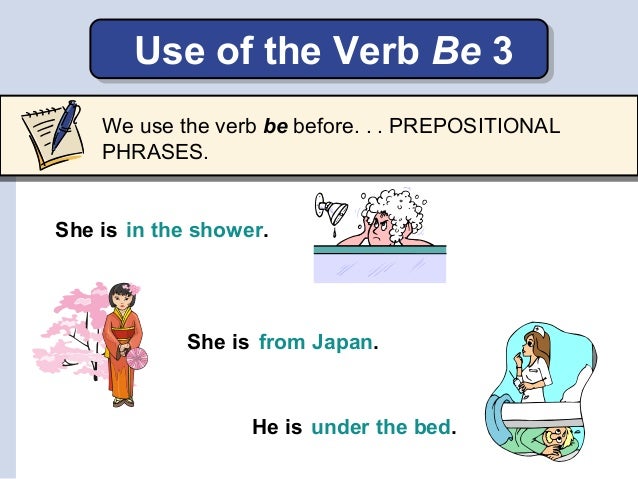 Use of the Verb Be 3

We use the verb be before. . . PREPOSITIONAL PHRASES.

She is in the shower.

She is from Japan.

He is under the bed.